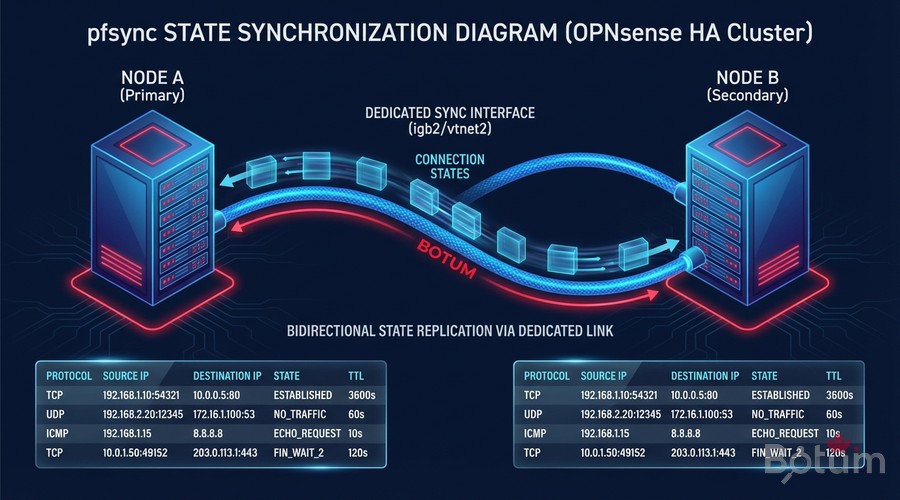 pfsync STATE SYNCHRONIZATION DIAGRAM (OPNsense HA Cluster)

NODE A
(Primary)

NODE B
(Secondary)

DEDICATED SYNC INTERFACE
(igb2/vtnet2)

CONNECTION
STATES

BOTUM

BIDIRECTIONAL STATE REPLICATION VIA DEDICATED LINK

| PROTOCOL | SOURCE IP | DESTINATION IP | STATE | TTL |
|---|---|---|---|---|
| TCP | 192.168.1.10:54321 | 10.0.0.5:80 | ESTABLISHED | 3600s |
| UDP | 192.168.2.20:12345 | 172.16.1.100:53 | NO_TRAFFIC | 60s |
| ICMP | 192.168.1.15 | 8.8.8.8 | ECHO_REQUEST | 10s |
| TCP | 10.0.1.50:49152 | 203.0.113.1:443 | FIN_WAIT_2 | 120s |

| PROTOCOL | SOURCE IP | DESTINATION IP | STATE | TTL |
|---|---|---|---|---|
| TCP | 192.168.1.10:54321 | 10.0.0.5:80 | ESTABLISHED | 3600s |
| UDP | 192.168.2.20:12345 | 172.16.1.100:53 | NO_TRAFFIC | 60s |
| ICMP | 192.168.1.15 | 8.8.8.8 | ECHO_REQUEST | 10s |
| TCP | 10.0.1.50:49152 | 203.0.113.1:443 | FIN_WAIT_2 | 120s |

Botum